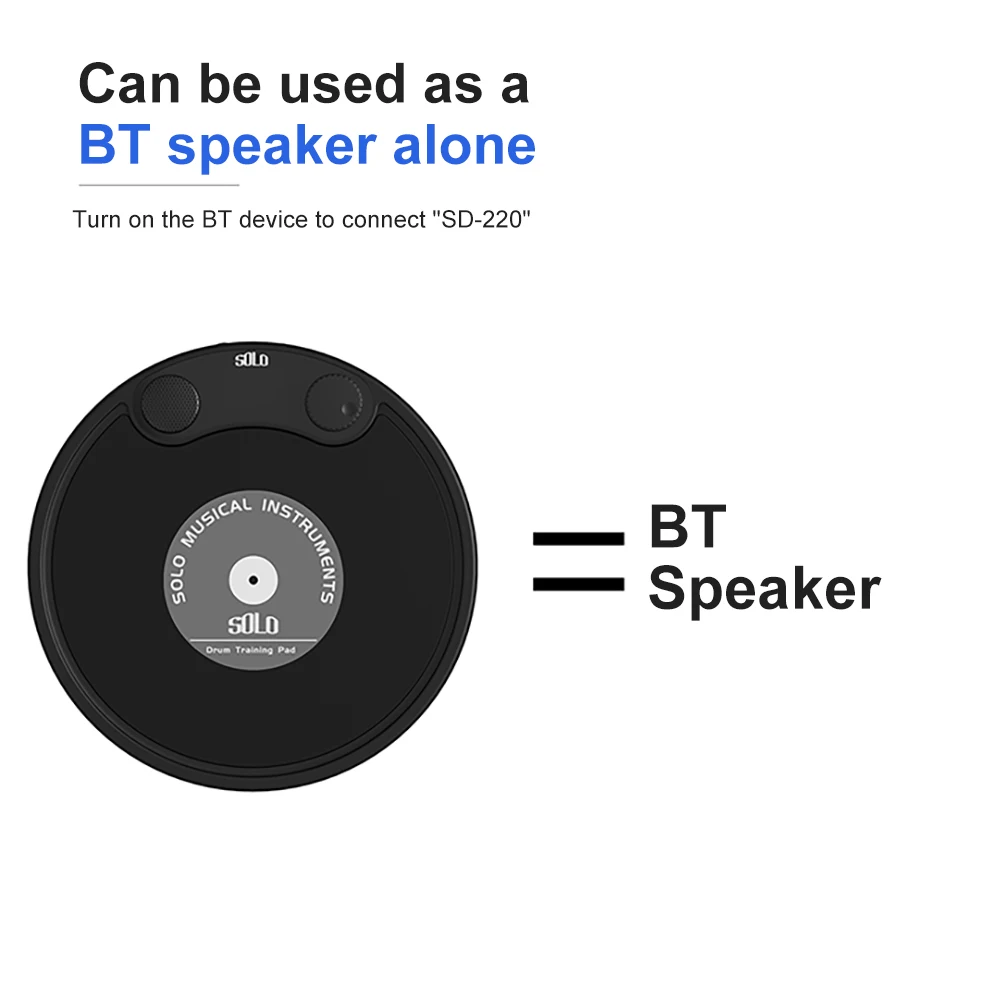 Can be used as a
BT speaker alone

Turn on the BT device to connect "SD-220"

SOLO

SOLO MUSICAL INSTRUMENTS

SOLO

Drum Training Pad

= BT Speaker